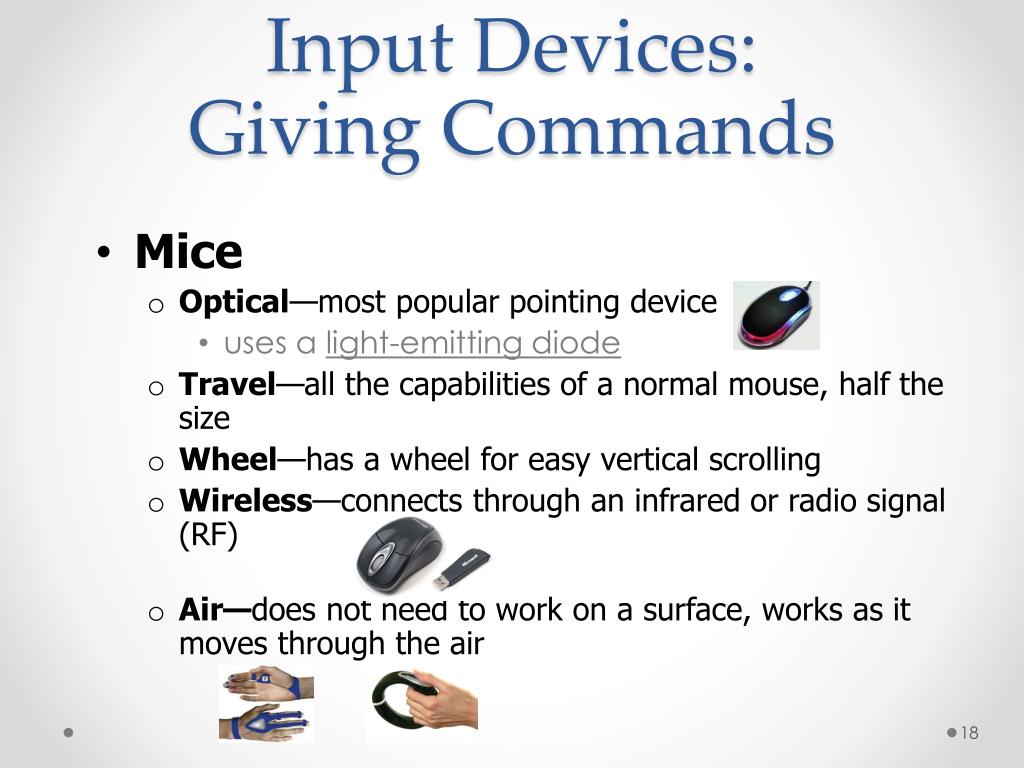 Input Devices:
Giving Commands

• Mice
o Optical—most popular pointing device
• uses a light-emitting diode
o Travel—all the capabilities of a normal mouse, half the size
o Wheel—has a wheel for easy vertical scrolling
o Wireless—connects through an infrared or radio signal (RF)

o Air—does not need to work on a surface, works as it moves through the air

18